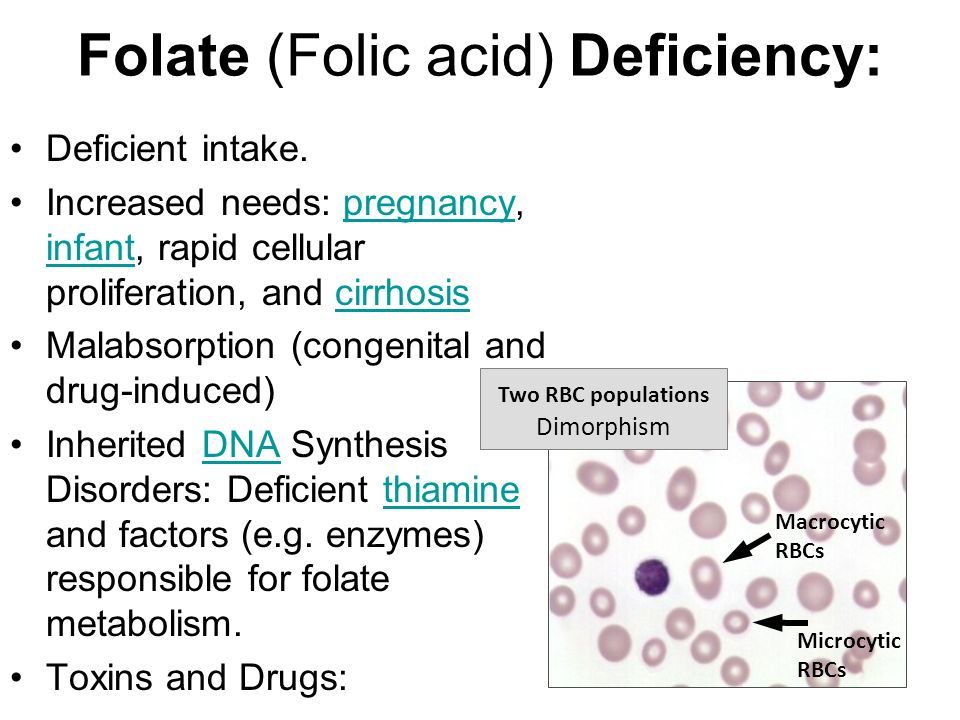 Folate (Folic acid) Deficiency:

• Deficient intake.
• Increased needs: pregnancy, infant, rapid cellular proliferation, and cirrhosis
• Malabsorption (congenital and drug-induced)
• Inherited DNA Synthesis Disorders: Deficient thiamine and factors (e.g. enzymes) responsible for folate metabolism.
• Toxins and Drugs:

Two RBC populations
Dimorphism

Macrocytic RBCs

Microcytic RBCs